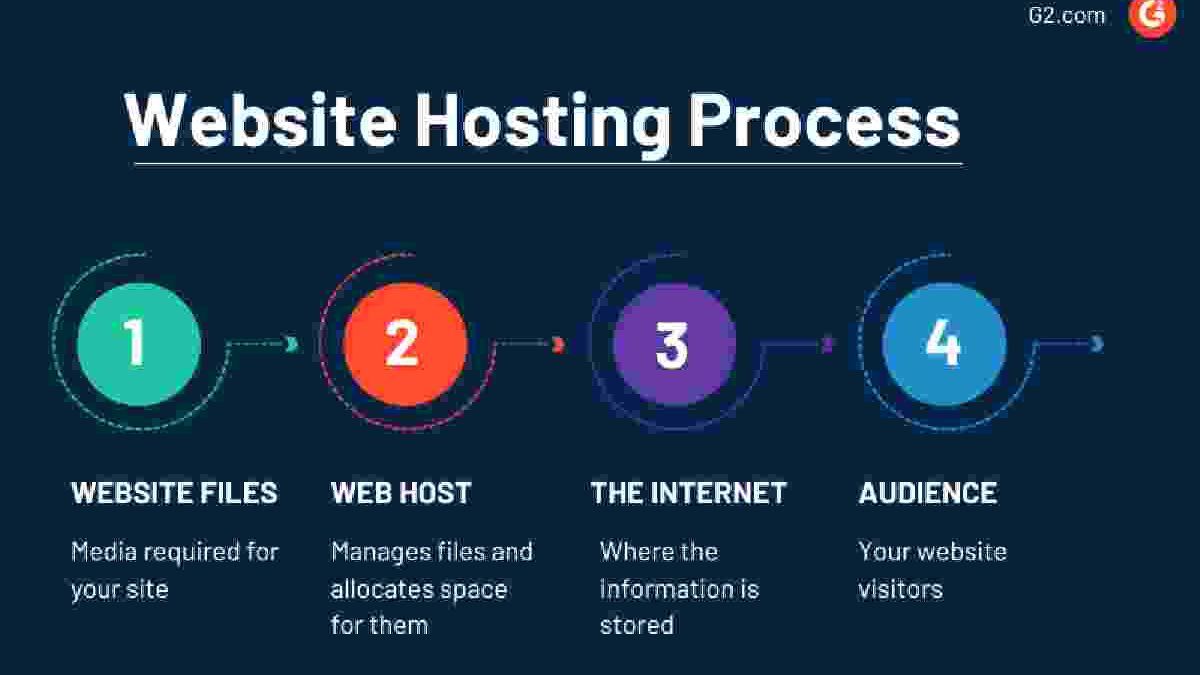 G2.com

Website Hosting Process

1

2

3

4

WEBSITE FILES

Media required for your site

WEB HOST

Manages files and allocates space for them

THE INTERNET

Where the information is stored

AUDIENCE

Your website visitors